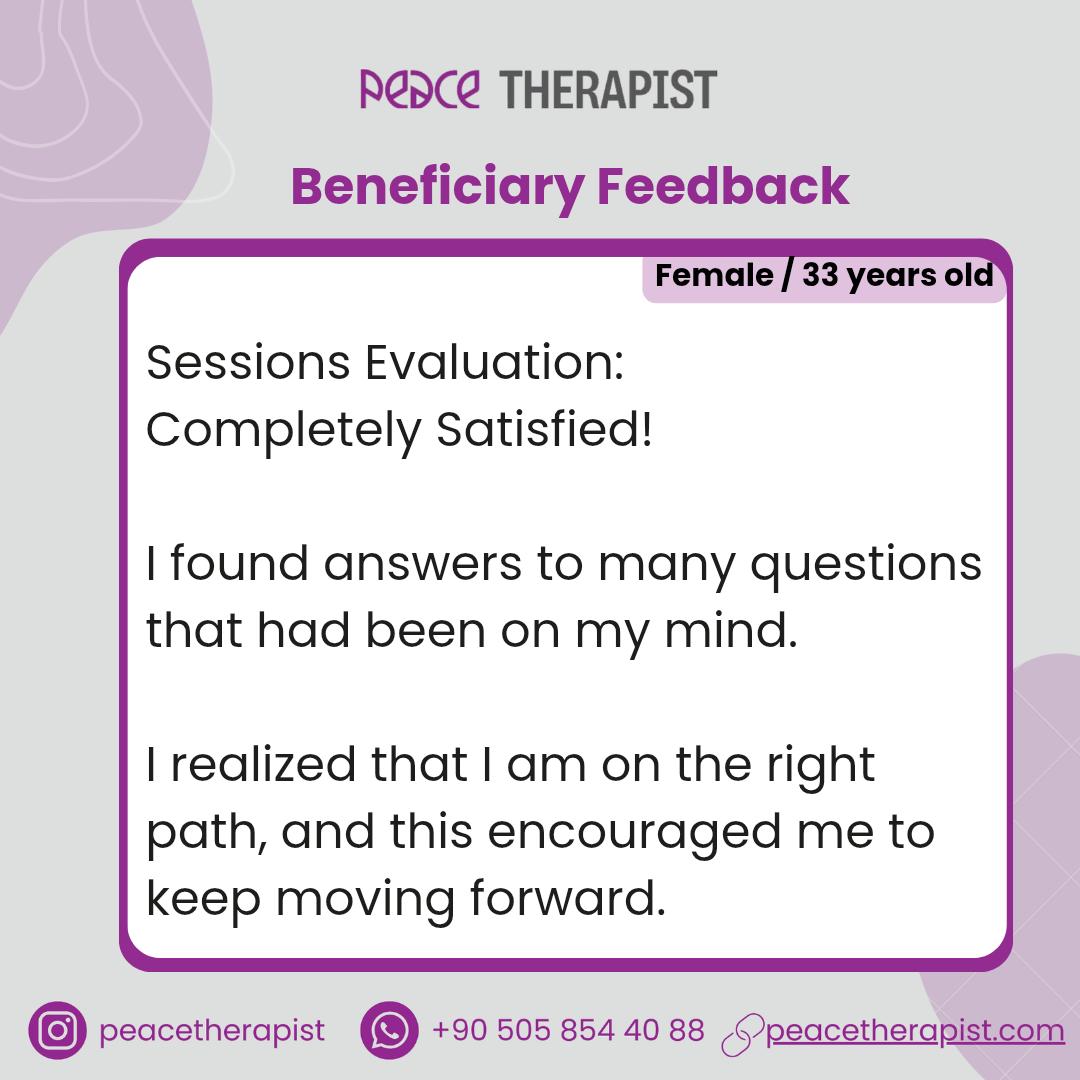 PEACE THERAPIST

Beneficiary Feedback

Female / 33 years old

Sessions Evaluation:
Completely Satisfied!

I found answers to many questions that had been on my mind.

I realized that I am on the right path, and this encouraged me to keep moving forward.

peacetherapist +90 505 854 40 88 peacetherapist.com